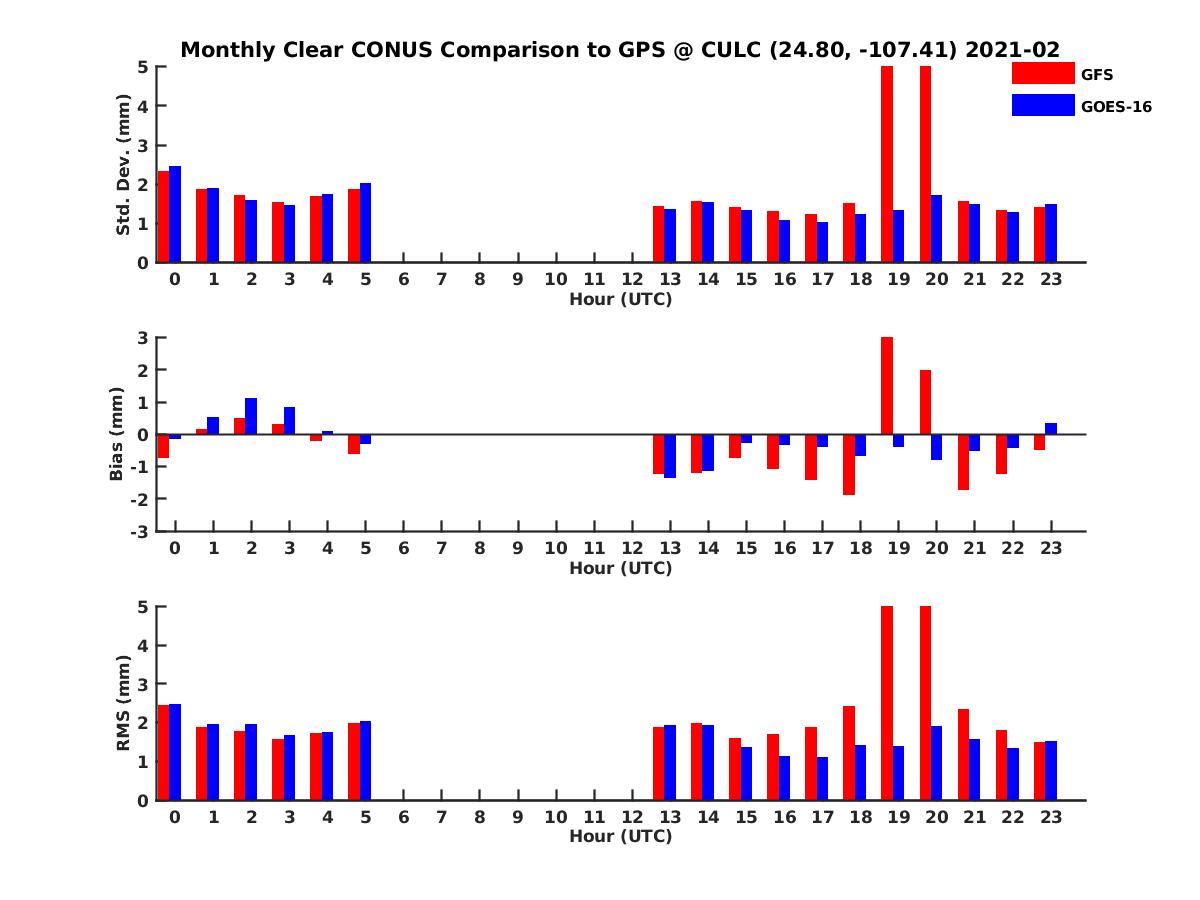 Monthly Clear CONUS Comparison to GPS @ CULC (24.80, -107.41) 2021-02

GFS
GOES-16

Std. Dev. (mm)
5
4
3
2
1
0
0 1 2 3 4 5 6 7 8 9 10 11 12 13 14 15 16 17 18 19 20 21 22 23
Hour (UTC)

Bias (mm)
3
2
1
0
-1
-2
-3
0 1 2 3 4 5 6 7 8 9 10 11 12 13 14 15 16 17 18 19 20 21 22 23
Hour (UTC)

RMS (mm)
5
4
3
2
1
0
0 1 2 3 4 5 6 7 8 9 10 11 12 13 14 15 16 17 18 19 20 21 22 23
Hour (UTC)